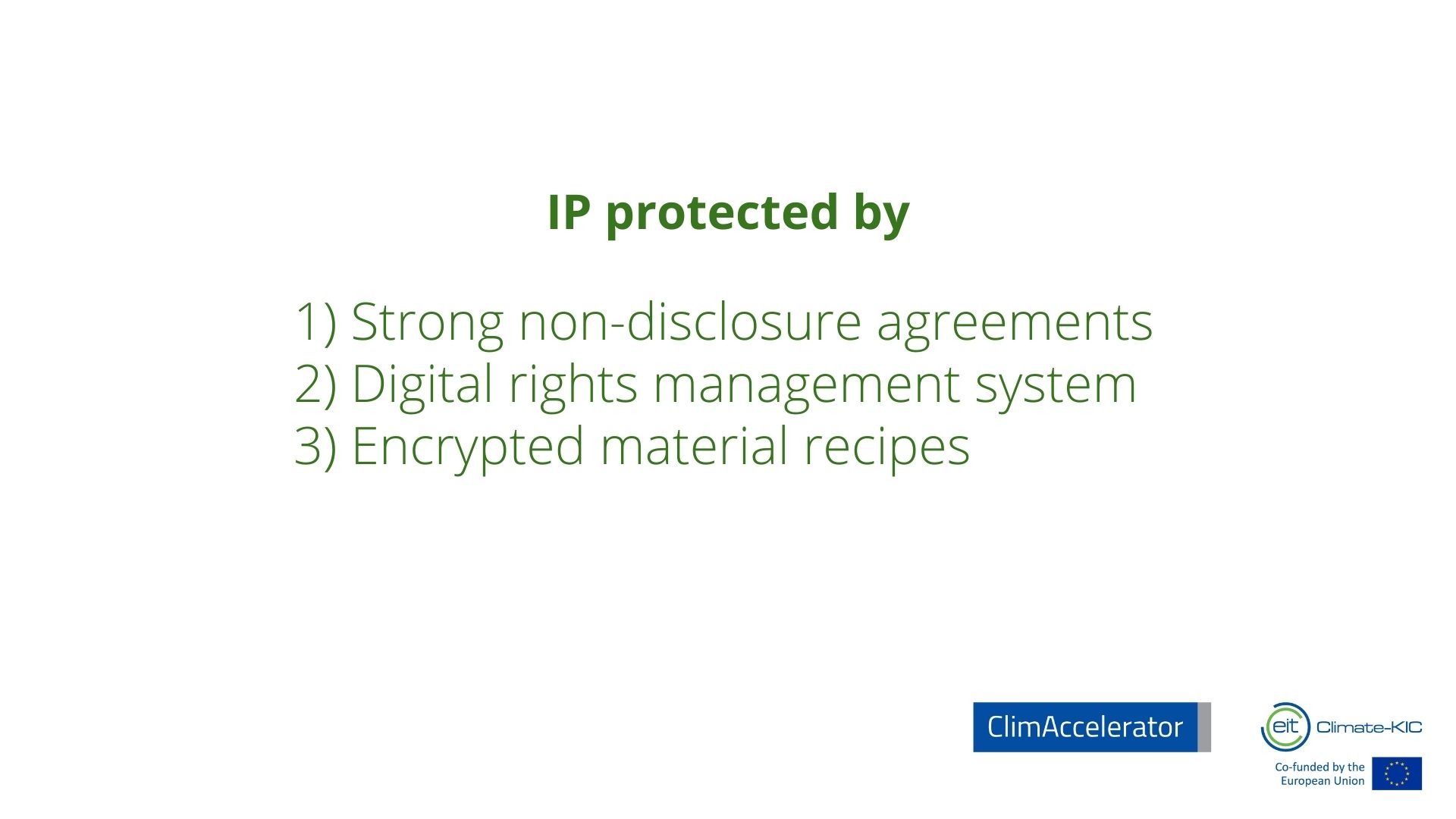 IP protected by

1) Strong non-disclosure agreements
2) Digital rights management system
3) Encrypted material recipes

ClimAccelerator

eit Climate-KIC

Co-funded by the European Union